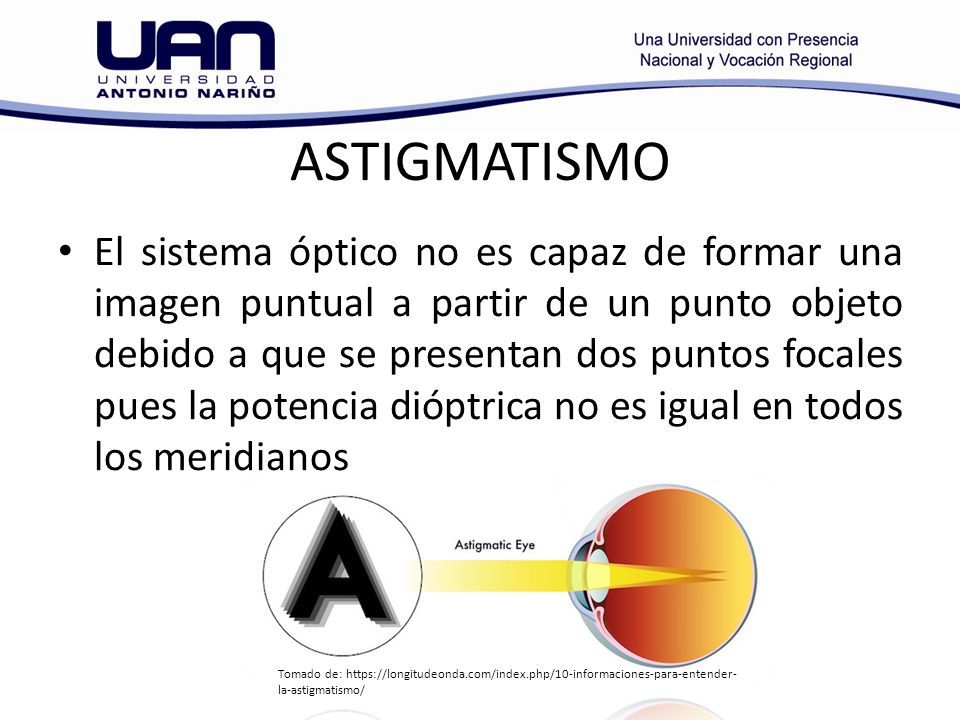 UAN
UNIVERSIDAD
ANTONIO NARIÑO

Una Universidad con Presencia
Nacional y Vocación Regional

ASTIGMATISMO

• El sistema óptico no es capaz de formar una imagen puntual a partir de un punto objeto debido a que se presentan dos puntos focales pues la potencia dióptrica no es igual en todos los meridianos

A

Astigmatic Eye

Tomado de: https://longitudeonda.com/index.php/10-informaciones-para-entender-la-astigmatismo/